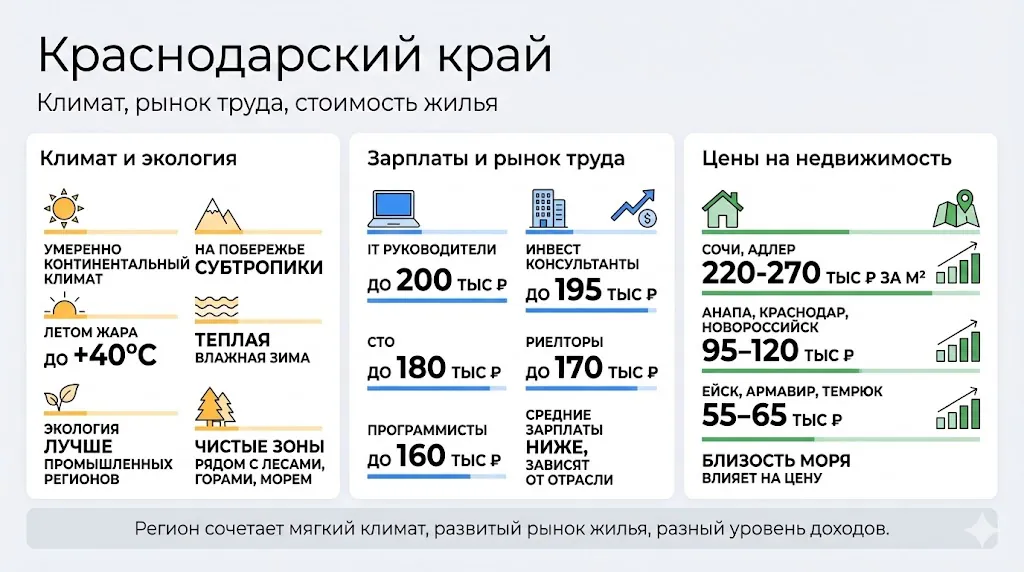 Краснодарский край

Климат, рынок труда, стоимость жилья

Климат и экология

УМЕРЕННО КОНТИНЕНТАЛЬНЫЙ КЛИМАТ

НА ПОБЕРЕЖЬЕ СУБТРОПИКИ

ЛЕТОМ ЖАРА ДО +40°C

ТЕПЛАЯ ВЛАЖНАЯ ЗИМА

ЭКОЛОГИЯ ЛУЧШЕ ПРОМЫШЛЕННЫХ РЕГИОНОВ

ЧИСТЫЕ ЗОНЫ РЯДОМ С ЛЕСАМИ, ГОРАМИ, МОРЕМ

Зарплаты и рынок труда

IT РУКОВОДИТЕЛИ ДО 200 ТЫС ₽

ИНВЕСТ КОНСУЛЬТАНТЫ ДО 195 ТЫС ₽

CTO ДО 180 ТЫС ₽

РИЕЛТОРЫ ДО 170 ТЫС ₽

ПРОГРАММИСТЫ ДО 160 ТЫС ₽

СРЕДНИЕ ЗАРПЛАТЫ НИЖЕ, ЗАВИСЯТ ОТ ОТРАСЛИ

Цены на недвижимость

СОЧИ, АДЛЕР 220-270 ТЫС ₽ ЗА М²

АНАПА, КРАСНОДАР, НОВОРОССИЙСК 95–120 ТЫС ₽

ЕЙСК, АРМАВИР, ТЕМРЮК 55–65 ТЫС ₽

БЛИЗОСТЬ МОРЯ ВЛИЯЕТ НА ЦЕНУ

Регион сочетает мягкий климат, развитый рынок жилья, разный уровень доходов.